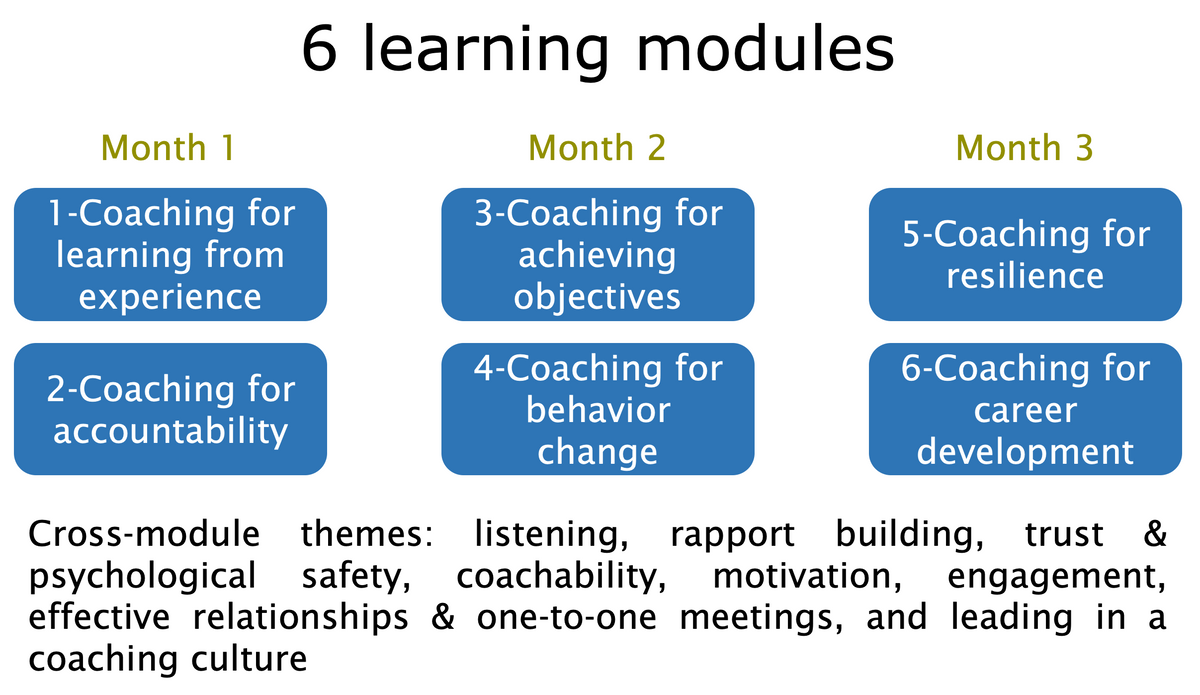 6 learning modules

Month 1

1-Coaching for learning from experience

2-Coaching for accountability

Month 2

3-Coaching for achieving objectives

4-Coaching for behavior change

Month 3

5-Coaching for resilience

6-Coaching for career development

Cross-module themes: listening, rapport building, trust & psychological safety, coachability, motivation, engagement, effective relationships & one-to-one meetings, and leading in a coaching culture